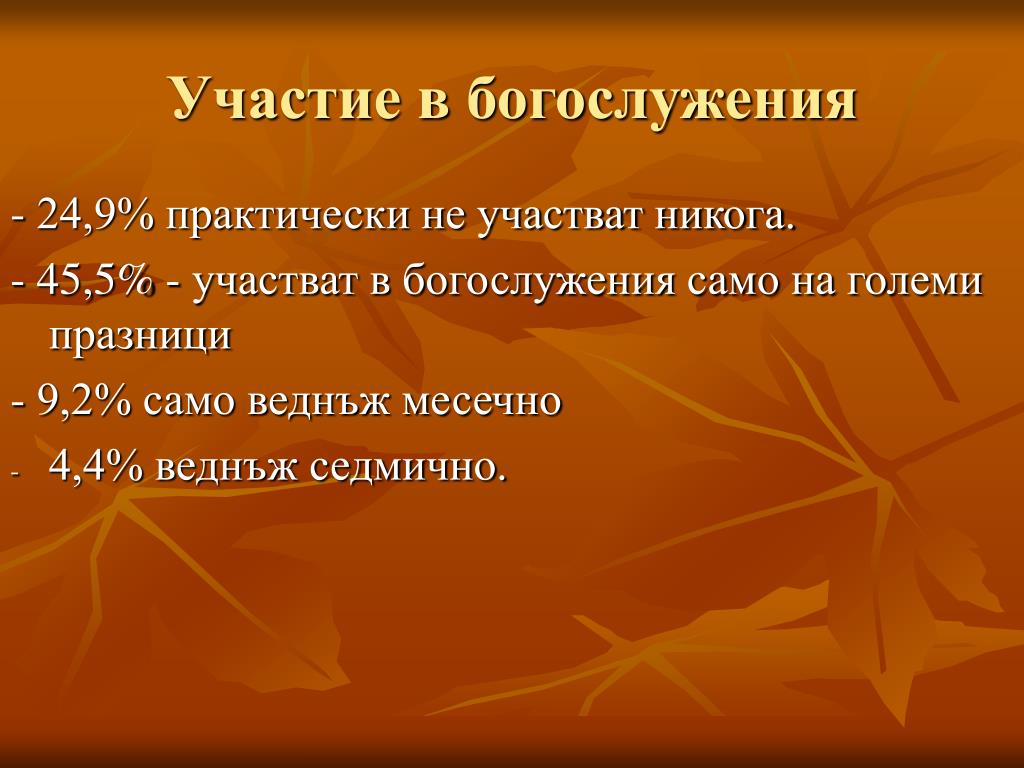 Участие в богослужения

- 24,9% практически не участват никога.

- 45,5% - участват в богослужения само на големи празници

- 9,2% само веднъж месечно

- 4,4% веднъж седмично.